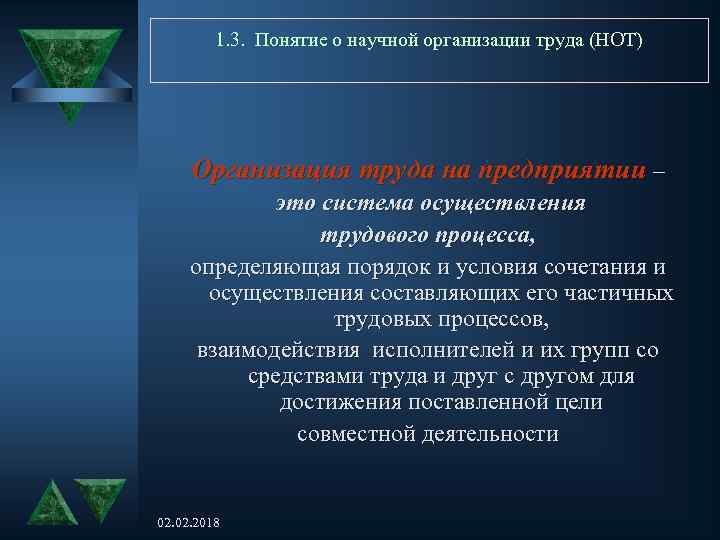 1.3. Понятие о научной организации труда (НОТ)

Организация труда на предприятии – это система осуществления трудового процесса,

определяющая порядок и условия сочетания и осуществления составляющих его частичных трудовых процессов,

взаимодействия исполнителей и их групп со средствами труда и друг с другом для достижения поставленной цели совместной деятельности

02.02.2018